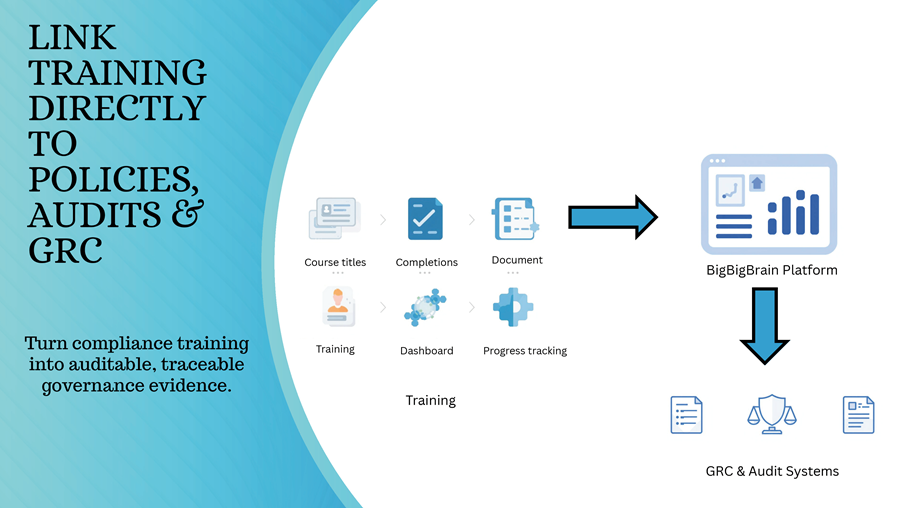 LINK TRAINING DIRECTLY TO POLICIES, AUDITS & GRC

Turn compliance training into auditable, traceable governance evidence.

Course titles
Completions
Document
Training
Dashboard
Progress tracking

Training

BigBigBrain Platform

GRC & Audit Systems